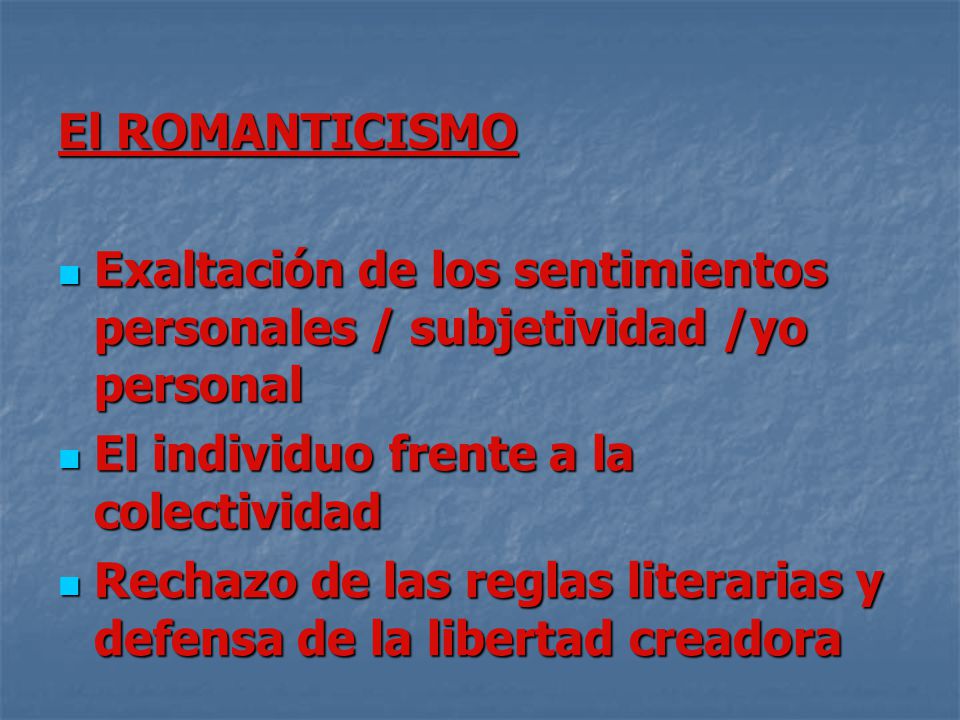 El ROMANTICISMO

- Exaltación de los sentimientos personales / subjetividad /yo personal
- El individuo frente a la colectividad
- Rechazo de las reglas literarias y defensa de la libertad creadora